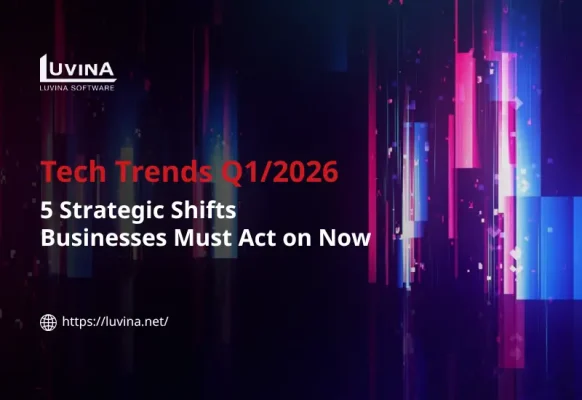 LUVINA
LUVINA SOFTWARE

Tech Trends Q1/2026
5 Strategic Shifts
Businesses Must Act on Now

https://luvina.net/